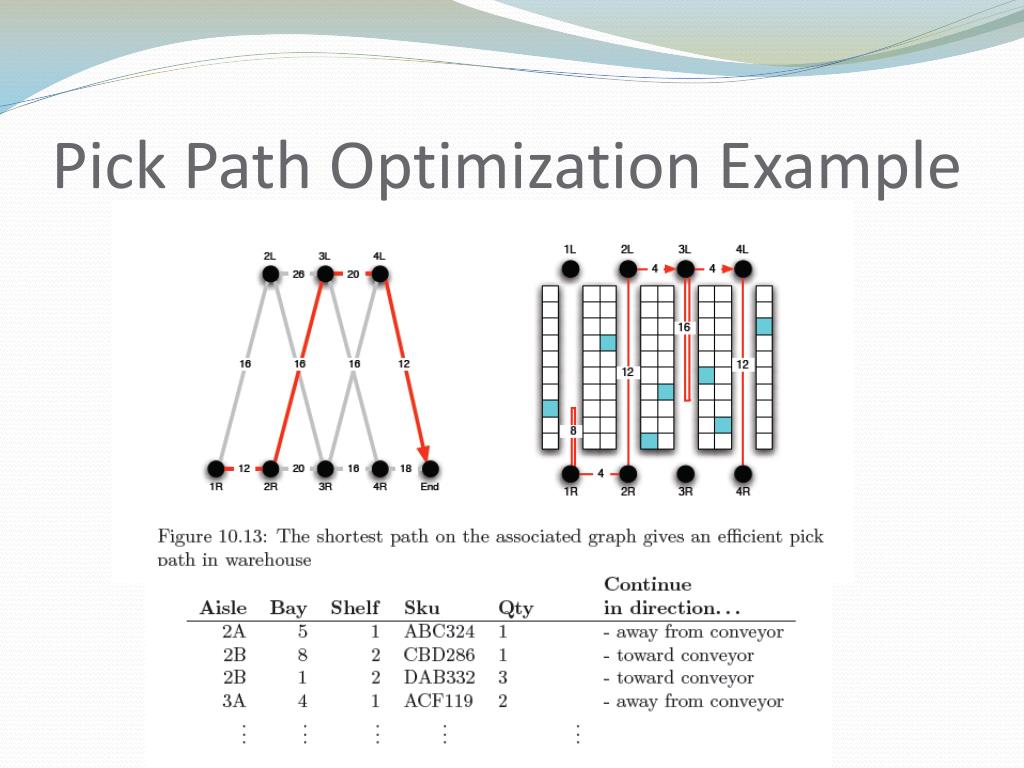 Pick Path Optimization Example

2L 3L 4L
26 20
16 16 16 12
12 20 16 18
1R 2R 3R 4R End

1L 2L 3L 4L
4 4
16
12 12
8
4
1R 2R 3R 4R

Figure 10.13: The shortest path on the associated graph gives an efficient pick path in warehouse

| Aisle | Bay | Shelf | Sku | Qty | Continue in direction... |
|---|---|---|---|---|---|
| 2A | 5 | 1 | ABC324 | 1 | - away from conveyor |
| 2B | 8 | 2 | CBD286 | 1 | - toward conveyor |
| 2B | 1 | 2 | DAB332 | 3 | - toward conveyor |
| 3A | 4 | 1 | ACF119 | 2 | - away from conveyor |
| ⋮ | ⋮ | ⋮ | ⋮ | ⋮ | |